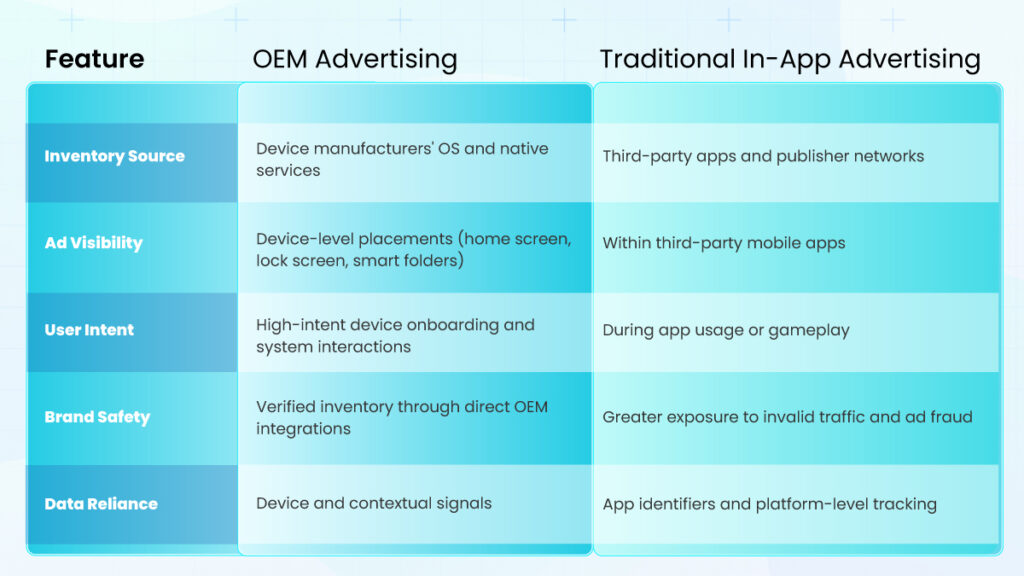 | Feature | OEM Advertising | Traditional In-App Advertising |
|---|---|---|
| Inventory Source | Device manufacturers' OS and native services | Third-party apps and publisher networks |
| Ad Visibility | Device-level placements (home screen, lock screen, smart folders) | Within third-party mobile apps |
| User Intent | High-intent device onboarding and system interactions | During app usage or gameplay |
| Brand Safety | Verified inventory through direct OEM integrations | Greater exposure to invalid traffic and ad fraud |
| Data Reliance | Device and contextual signals | App identifiers and platform-level tracking |